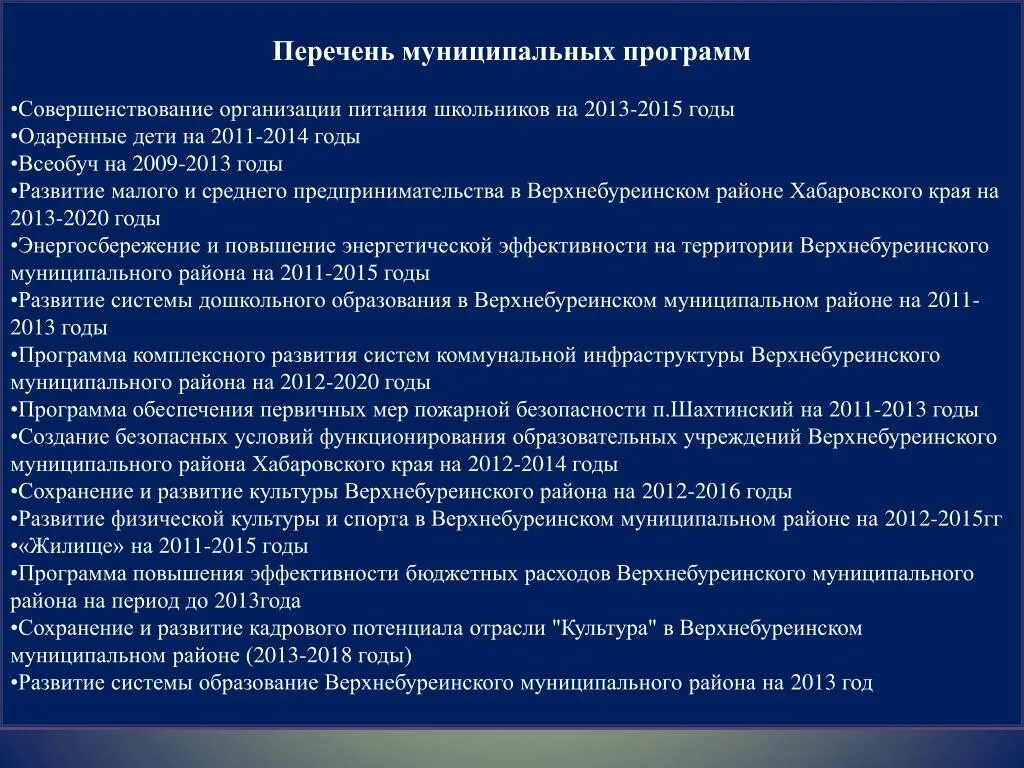 Перечень муниципальных программ

•Совершенствование организации питания школьников на 2013-2015 годы
•Одаренные дети на 2011-2014 годы
•Всеобуч на 2009-2013 годы
•Развитие малого и среднего предпринимательства в Верхнебуреинском районе Хабаровского края на 2013-2020 годы
•Энергосбережение и повышение энергетической эффективности на территории Верхнебуреинского муниципального района на 2011-2015 годы
•Развитие системы дошкольного образования в Верхнебуреинском муниципальном районе на 2011-2013 годы
•Программа комплексного развития систем коммунальной инфраструктуры Верхнебуреинского муниципального района на 2012-2020 годы
•Программа обеспечения первичных мер пожарной безопасности п.Шахтинский на 2011-2013 годы
•Создание безопасных условий функционирования образовательных учреждений Верхнебуреинского муниципального района Хабаровского края на 2012-2014 годы
•Сохранение и развитие культуры Верхнебуреинского района на 2012-2016 годы
•Развитие физической культуры и спорта в Верхнебуреинском муниципальном районе на 2012-2015гг
•«Жилище» на 2011-2015 годы
•Программа повышения эффективности бюджетных расходов Верхнебуреинского муниципального района на период до 2013года
•Сохранение и развитие кадрового потенциала отрасли "Культура" в Верхнебуреинском муниципальном районе (2013-2018 годы)
•Развитие системы образование Верхнебуреинского муниципального района на 2013 год